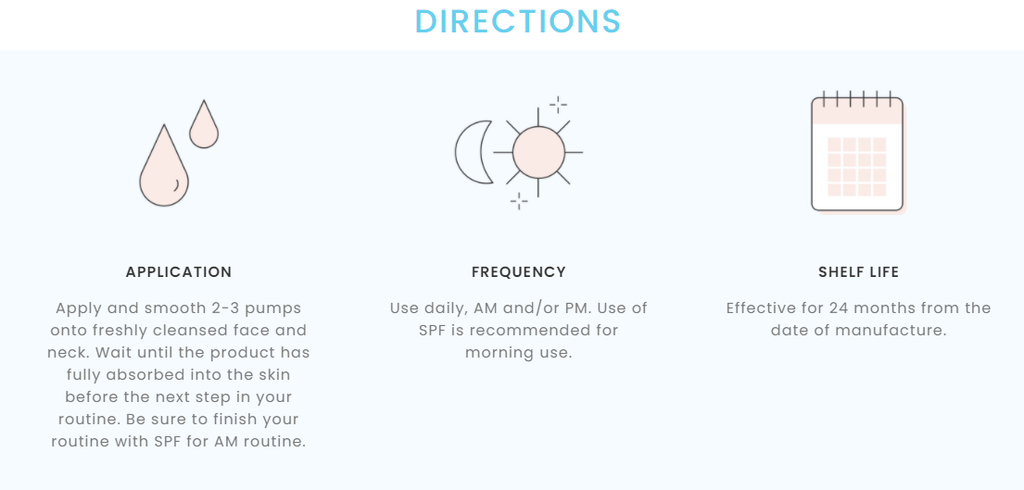 DIRECTIONS

APPLICATION

Apply and smooth 2-3 pumps onto freshly cleansed face and neck. Wait until the product has fully absorbed into the skin before the next step in your routine. Be sure to finish your routine with SPF for AM routine.

FREQUENCY

Use daily, AM and/or PM. Use of SPF is recommended for morning use.

SHELF LIFE

Effective for 24 months from the date of manufacture.